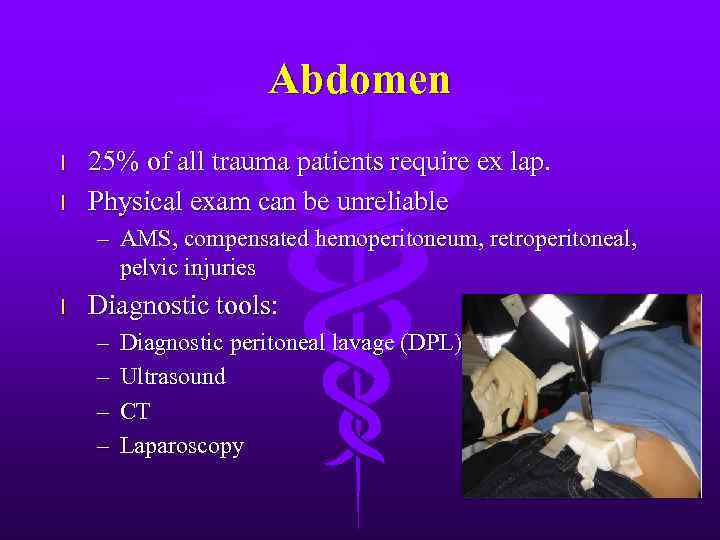 Abdomen

l 25% of all trauma patients require ex lap.
l Physical exam can be unreliable
– AMS, compensated hemoperitoneum, retroperitoneal, pelvic injuries
l Diagnostic tools:
– Diagnostic peritoneal lavage (DPL)
– Ultrasound
– CT
– Laparoscopy